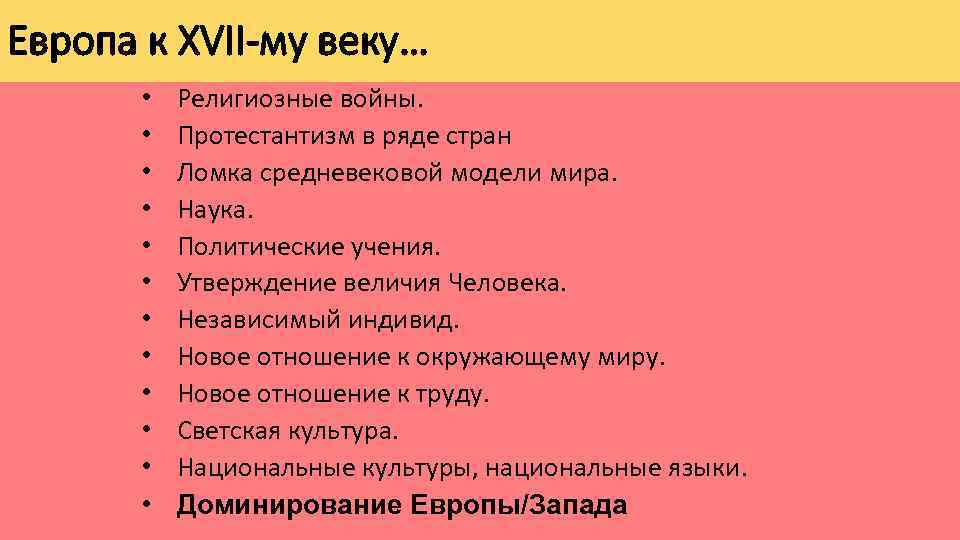 Европа к XVII-му веку…

• Религиозные войны.
• Протестантизм в ряде стран
• Ломка средневековой модели мира.
• Наука.
• Политические учения.
• Утверждение величия Человека.
• Независимый индивид.
• Новое отношение к окружающему миру.
• Новое отношение к труду.
• Светская культура.
• Национальные культуры, национальные языки.
• Доминирование Европы/Запада